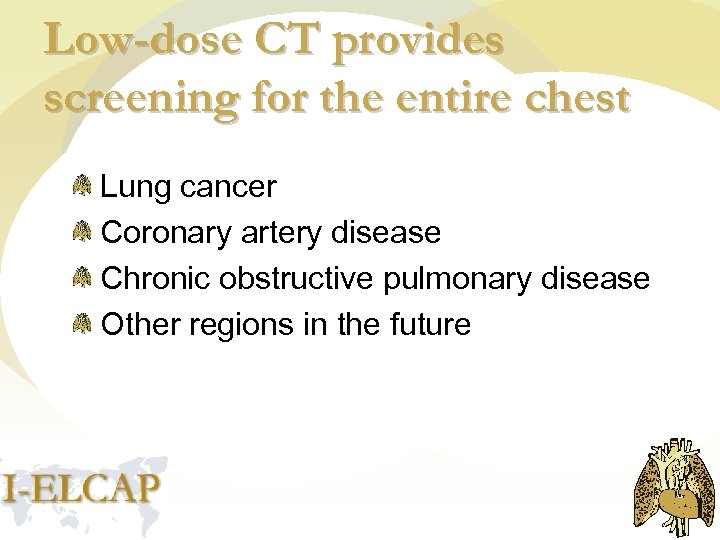 Low-dose CT provides screening for the entire chest

Lung cancer
Coronary artery disease
Chronic obstructive pulmonary disease
Other regions in the future

I-ELCAP